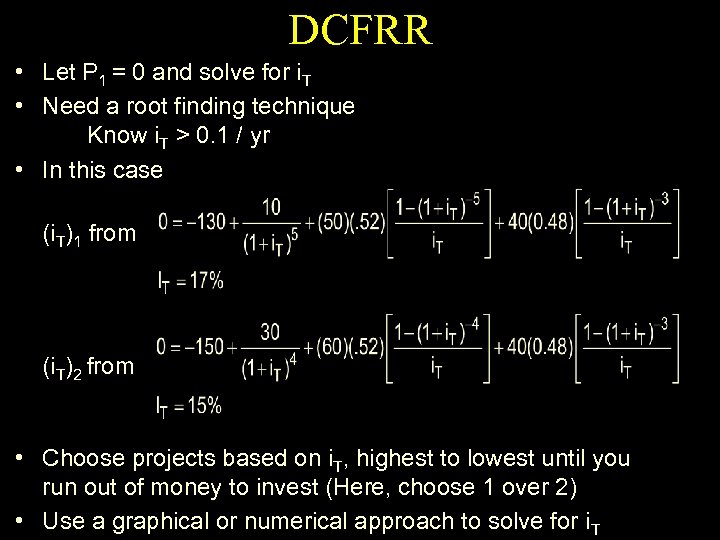 DCFRR

• Let $P_1 = 0$ and solve for $i_T$

• Need a root finding technique
Know $i_T > 0.1$ / yr

• In this case

$(i_T)_1$ from $0 = -130 + \frac{10}{(1+i_T)^5} + (50)(.52)\left[\frac{1-(1+i_T)^{-5}}{i_T}\right] + 40(0.48)\left[\frac{1-(1+i_T)^{-3}}{i_T}\right]$

$I_T = 17\%$

$(i_T)_2$ from $0 = -150 + \frac{30}{(1+i_T)^4} + (60)(.52)\left[\frac{1-(1+i_T)^{-4}}{i_T}\right] + 40(0.48)\left[\frac{1-(1+i_T)^{-3}}{i_T}\right]$

$I_T = 15\%$

• Choose projects based on $i_T$, highest to lowest until you run out of money to invest (Here, choose 1 over 2)

• Use a graphical or numerical approach to solve for $i_T$